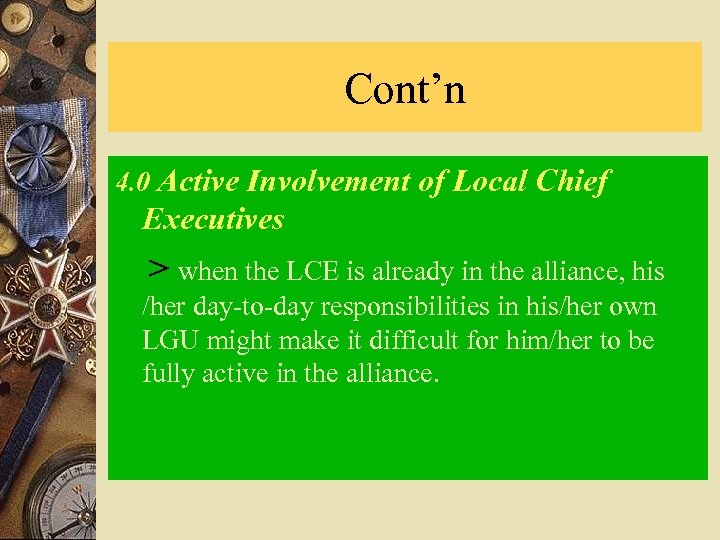 Cont’n

4.0 Active Involvement of Local Chief Executives

> when the LCE is already in the alliance, his /her day-to-day responsibilities in his/her own LGU might make it difficult for him/her to be fully active in the alliance.